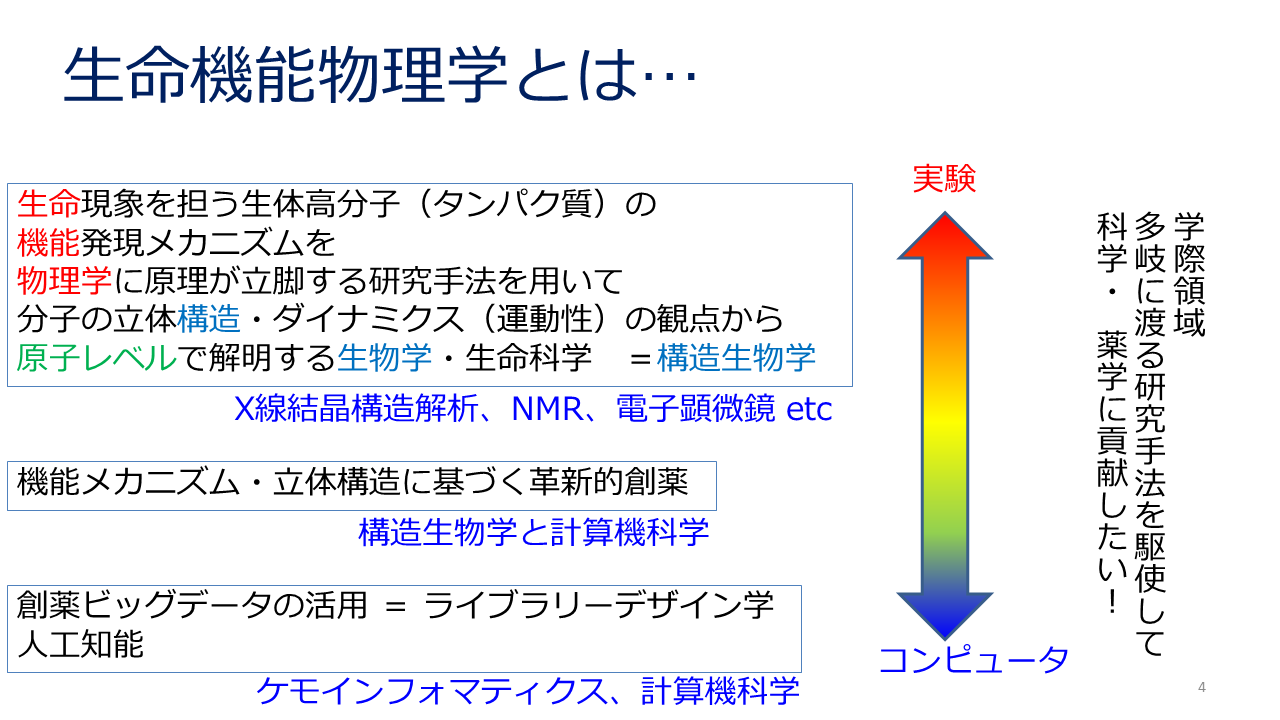 生命機能物理学とは…

生命現象を担う生体高分子（タンパク質）の
機能発現メカニズムを
物理学に原理が立脚する研究手法を用いて
分子の立体構造・ダイナミクス（運動性）の観点から
原子レベルで解明する生物学・生命科学　＝構造生物学

X線結晶構造解析、NMR、電子顕微鏡 etc

機能メカニズム・立体構造に基づく革新的創薬

構造生物学と計算機科学

創薬ビッグデータの活用 ＝ ライブラリーデザイン学
人工知能

ケモインフォマティクス、計算機科学

実験

コンピュータ

学際領域
多岐に渡る研究手法を駆使して
科学・　薬学に貢献したい！

4